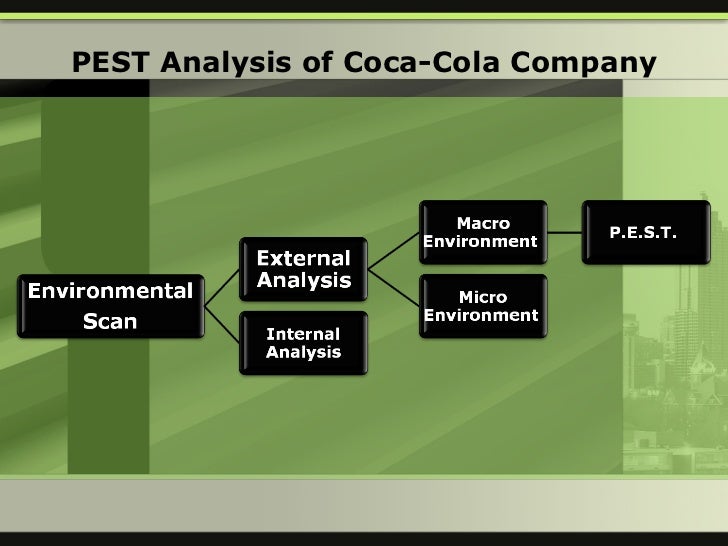 PEST Analysis of Coca-Cola Company

Environmental Scan

External Analysis

Internal Analysis

Macro Environment

Micro Environment

P.E.S.T.